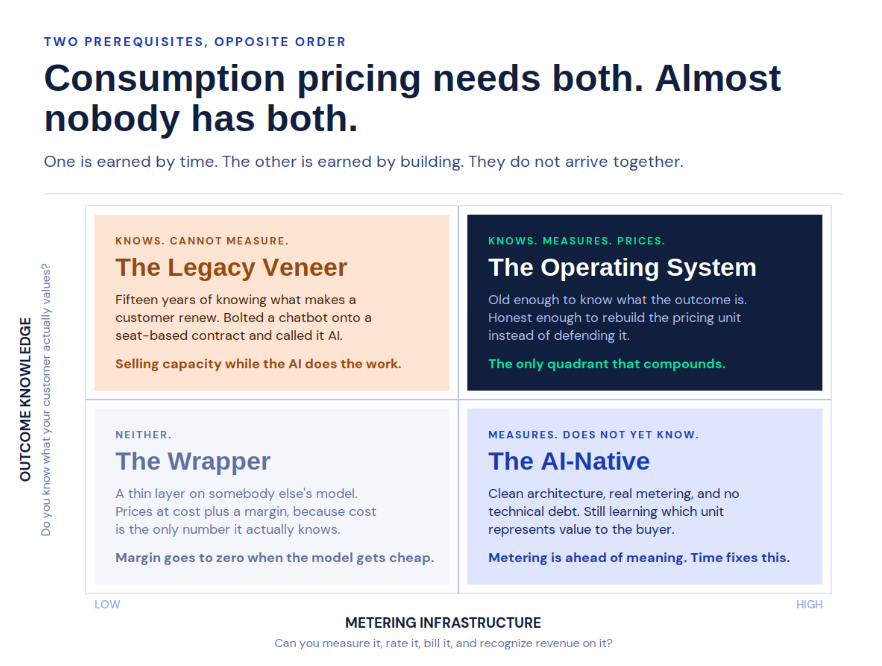 TWO PREREQUISITES, OPPOSITE ORDER

Consumption pricing needs both. Almost nobody has both.

One is earned by time. The other is earned by building. They do not arrive together.

OUTCOME KNOWLEDGE
Do you know what your customer actually values?

KNOWS. CANNOT MEASURE.
The Legacy Veneer
Fifteen years of knowing what makes a customer renew. Bolted a chatbot onto a seat-based contract and called it AI.
Selling capacity while the AI does the work.

KNOWS. MEASURES. PRICES.
The Operating System
Old enough to know what the outcome is. Honest enough to rebuild the pricing unit instead of defending it.
The only quadrant that compounds.

NEITHER.
The Wrapper
A thin layer on somebody else's model. Prices at cost plus a margin, because cost is the only number it actually knows.
Margin goes to zero when the model gets cheap.

MEASURES. DOES NOT YET KNOW.
The AI-Native
Clean architecture, real metering, and no technical debt. Still learning which unit represents value to the buyer.
Metering is ahead of meaning. Time fixes this.

LOW
HIGH

METERING INFRASTRUCTURE
Can you measure it, rate it, bill it, and recognize revenue on it?